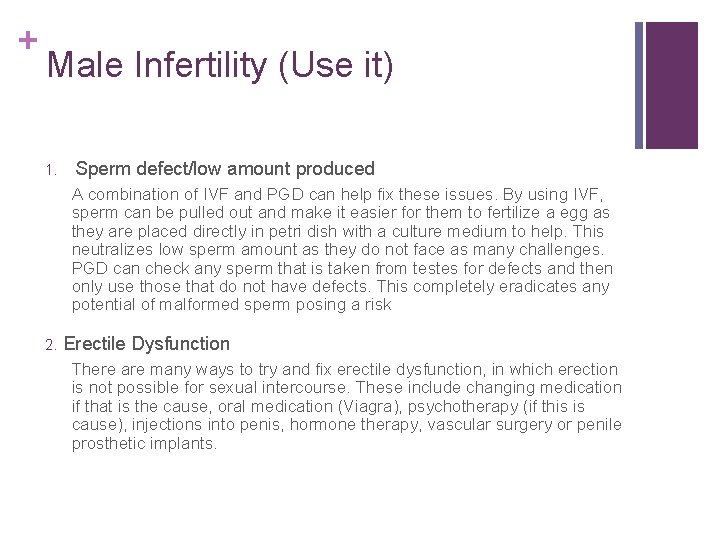 +
Male Infertility (Use it)

1. Sperm defect/low amount produced

A combination of IVF and PGD can help fix these issues. By using IVF, sperm can be pulled out and make it easier for them to fertilize a egg as they are placed directly in petri dish with a culture medium to help. This neutralizes low sperm amount as they do not face as many challenges. PGD can check any sperm that is taken from testes for defects and then only use those that do not have defects. This completely eradicates any potential of malformed sperm posing a risk

2. Erectile Dysfunction

There are many ways to try and fix erectile dysfunction, in which erection is not possible for sexual intercourse. These include changing medication if that is the cause, oral medication (Viagra), psychotherapy (if this is cause), injections into penis, hormone therapy, vascular surgery or penile prosthetic implants.